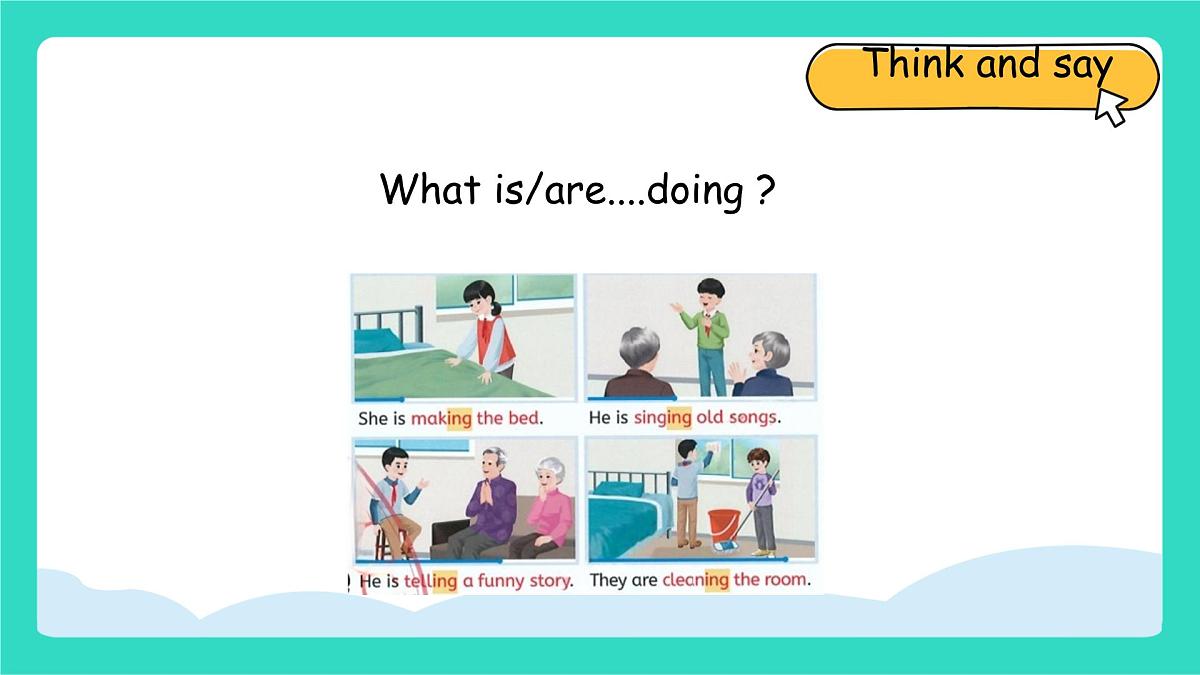 Think and say

What is/are....doing ?

She is making the bed.

He is singing old songs.

He is telling a funny story.

They are cleaning the room.